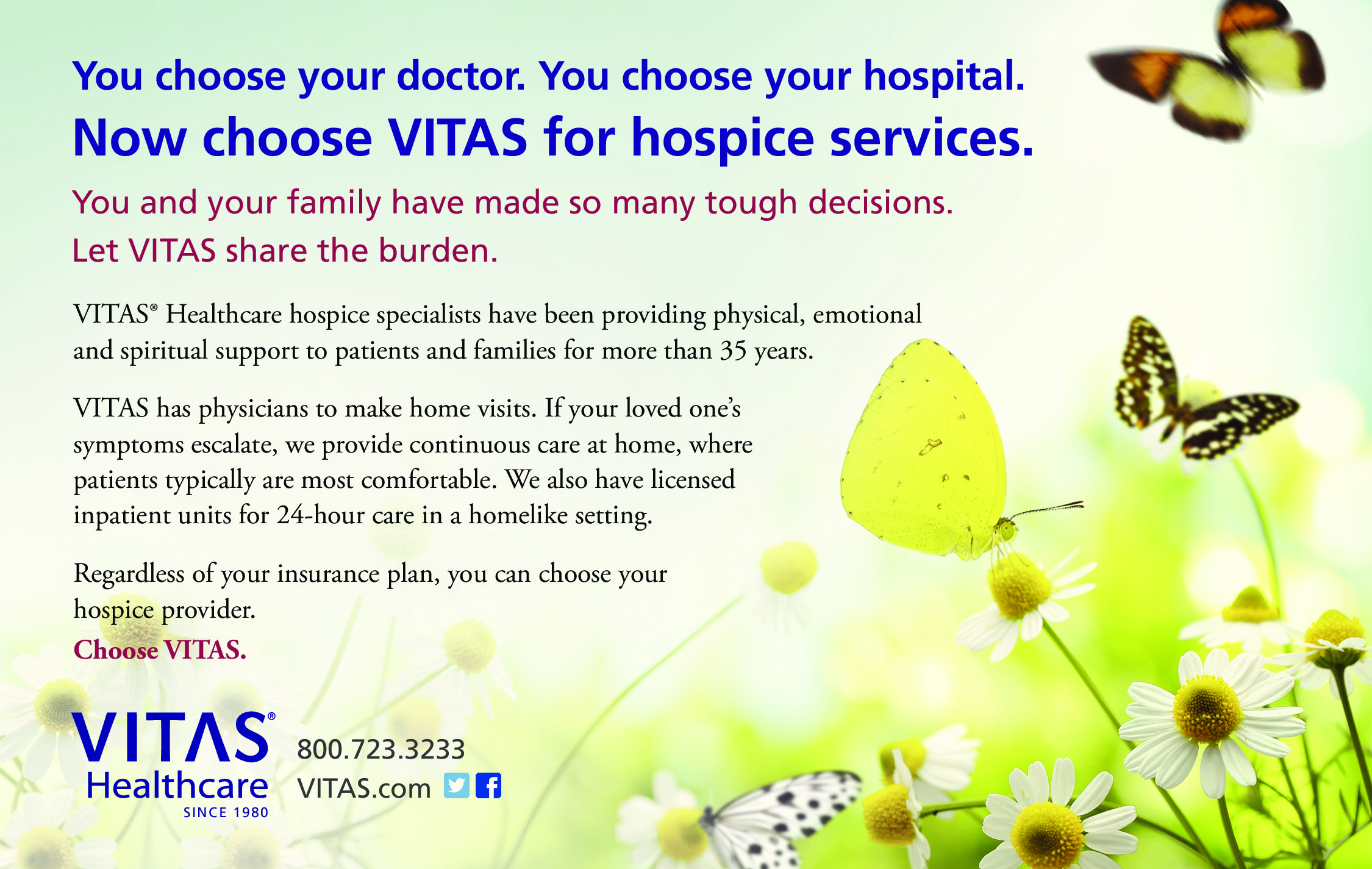 You choose your doctor. You choose your hospital.
Now choose VITAS for hospice services.

You and your family have made so many tough decisions.
Let VITAS share the burden.

VITAS® Healthcare hospice specialists have been providing physical, emotional and spiritual support to patients and families for more than 35 years.

VITAS has physicians to make home visits. If your loved one's symptoms escalate, we provide continuous care at home, where patients typically are most comfortable. We also have licensed inpatient units for 24-hour care in a homelike setting.

Regardless of your insurance plan, you can choose your hospice provider.
Choose VITAS.

VITAS®
Healthcare
SINCE 1980

800.723.3233
VITAS.com